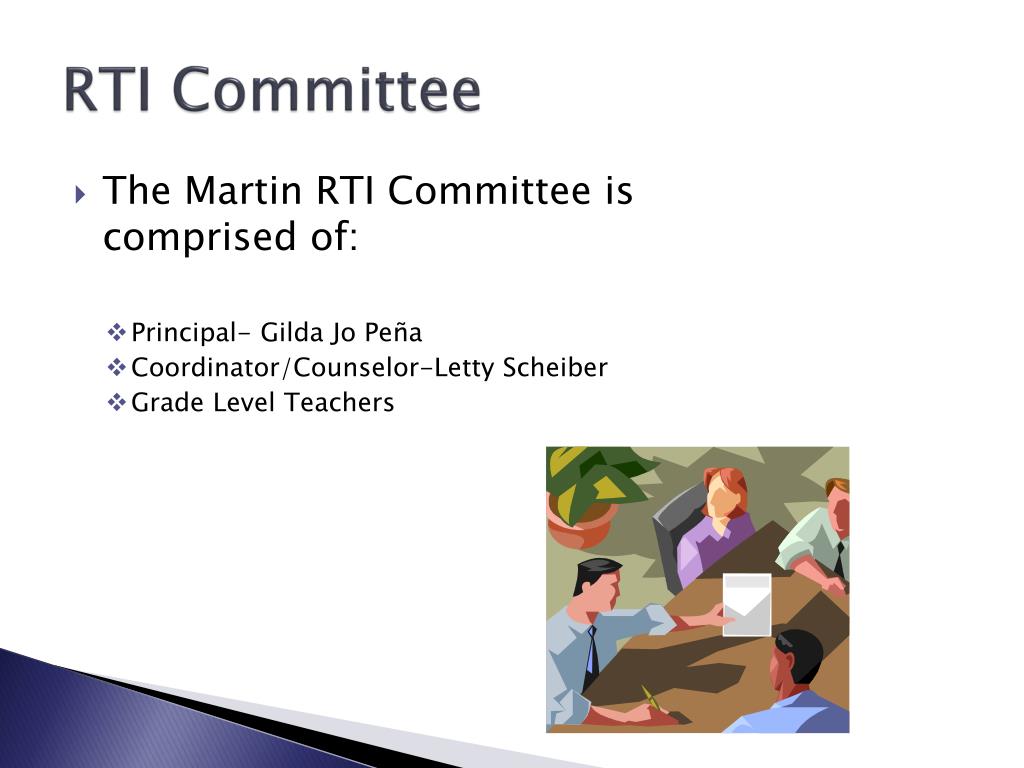 RTI Committee

The Martin RTI Committee is comprised of:

Principal- Gilda Jo Peña
Coordinator/Counselor-Letty Scheiber
Grade Level Teachers